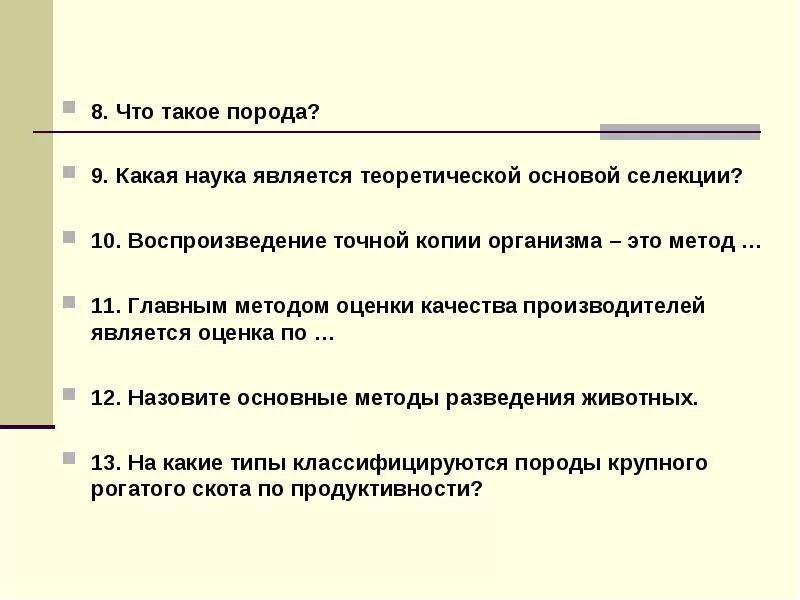 8. Что такое порода?

9. Какая наука является теоретической основой селекции?

10. Воспроизведение точной копии организма – это метод …

11. Главным методом оценки качества производителей является оценка по …

12. Назовите основные методы разведения животных.

13. На какие типы классифицируются породы крупного рогатого скота по продуктивности?